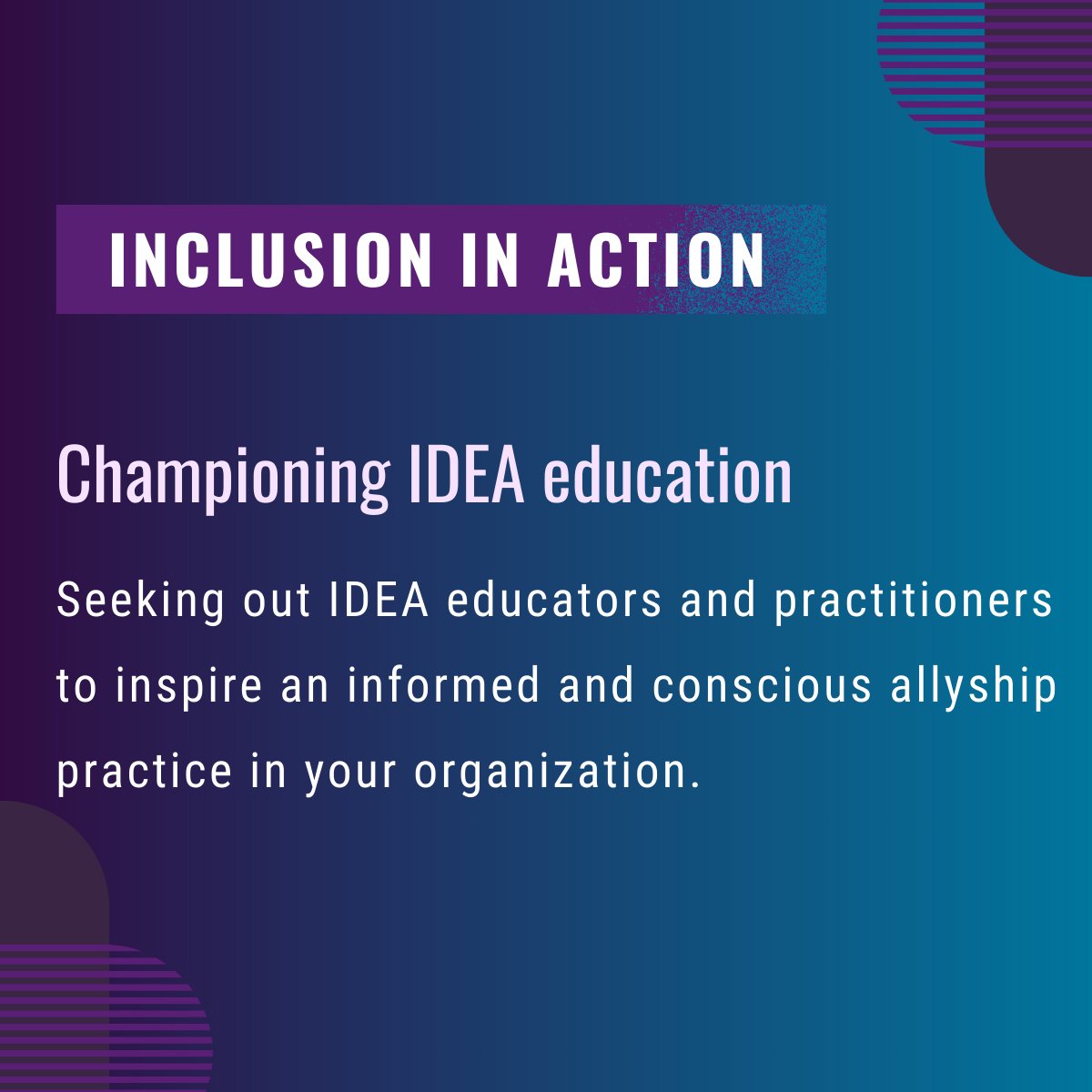 INCLUSION IN ACTION

Championing IDEA education

Seeking out IDEA educators and practitioners to inspire an informed and conscious allyship practice in your organization.